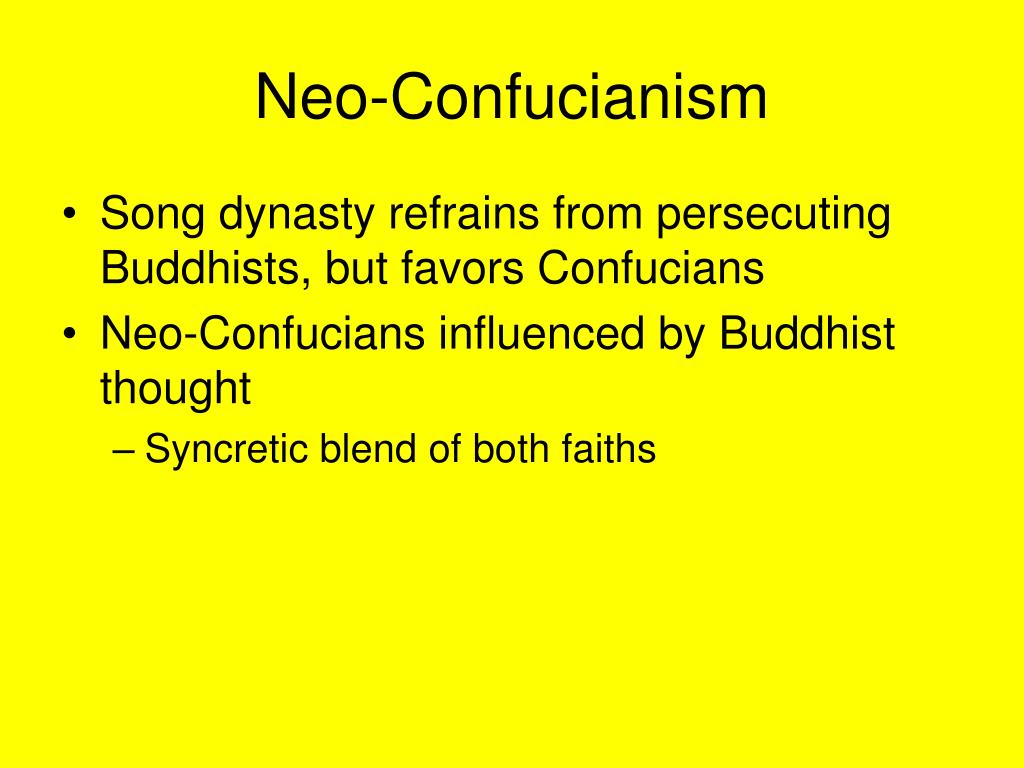 Neo-Confucianism

• Song dynasty refrains from persecuting Buddhists, but favors Confucians
• Neo-Confucians influenced by Buddhist thought
– Syncretic blend of both faiths